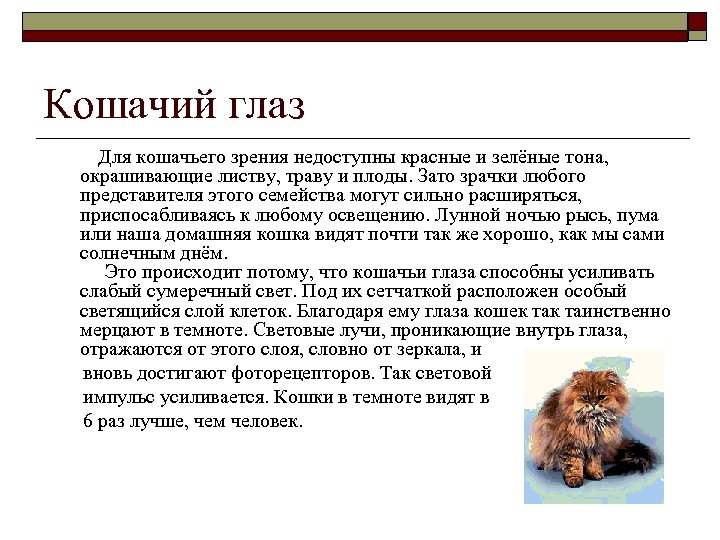 Кошачий глаз

Для кошачьего зрения недоступны красные и зелёные тона, окрашивающие листву, траву и плоды. Зато зрачки любого представителя этого семейства могут сильно расширяться, приспосабливаясь к любому освещению. Лунной ночью рысь, пума или наша домашняя кошка видят почти так же хорошо, как мы сами солнечным днём.

Это происходит потому, что кошачьи глаза способны усиливать слабый сумеречный свет. Под их сетчаткой расположен особый светящийся слой клеток. Благодаря ему глаза кошек так таинственно мерцают в темноте. Световые лучи, проникающие внутрь глаза, отражаются от этого слоя, словно от зеркала, и вновь достигают фоторецепторов. Так световой импульс усиливается. Кошки в темноте видят в 6 раз лучше, чем человек.